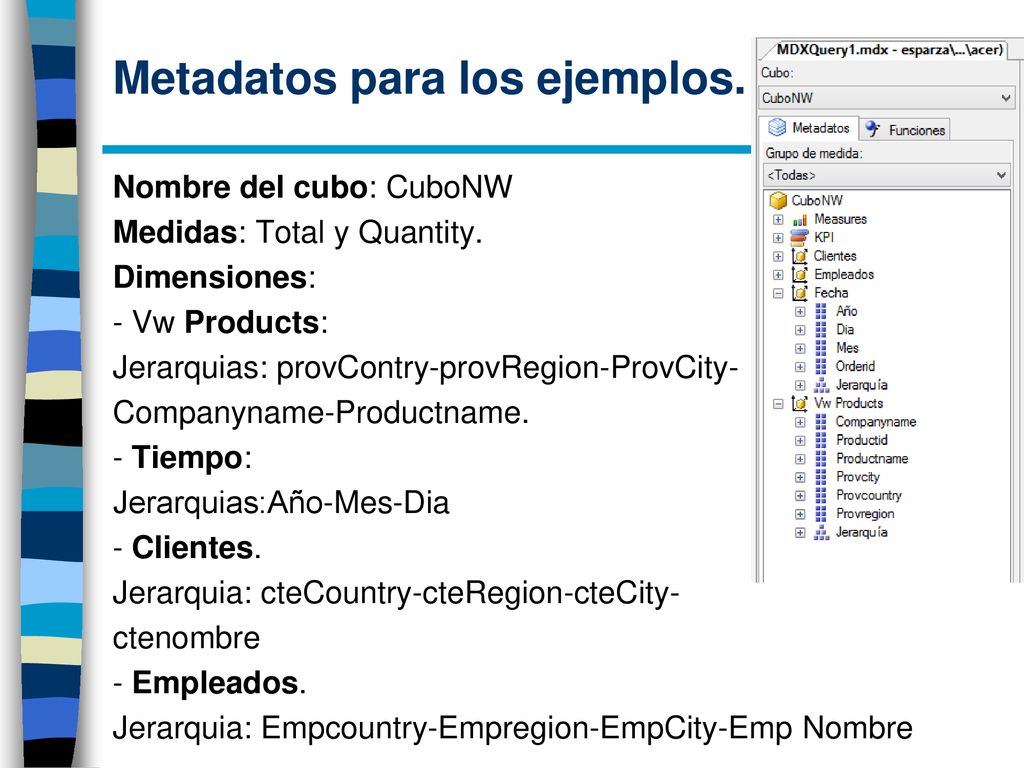 Metadatos para los ejemplos.

Nombre del cubo: CuboNW
Medidas: Total y Quantity.
Dimensiones:
- Vw Products:
Jerarquias: provContry-provRegion-ProvCity-Companyname-Productname.
- Tiempo:
Jerarquias:Año-Mes-Dia
- Clientes.
Jerarquia: cteCountry-cteRegion-cteCity-ctenombre
- Empleados.
Jerarquia: Empcountry-Empregion-EmpCity-Emp Nombre

MDXQuery1.mdx - esparza\...\acer)
Cubo:
CuboNW
Metadatos
Funciones
Grupo de medida:
<Todas>
CuboNW
Measures
KPI
Clientes
Empleados
Fecha
Año
Dia
Mes
Orderid
Jerarquía
Vw Products
Companyname
Productid
Productname
Provcity
Provcountry
Provregion
Jerarquía